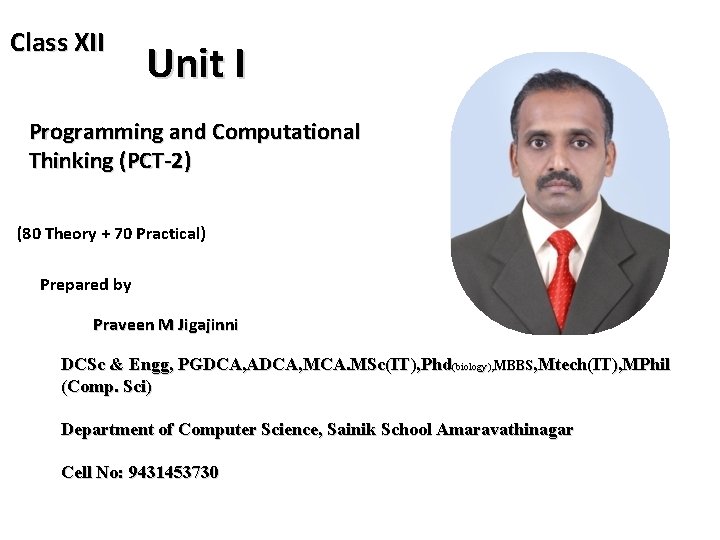 Class XII

Unit I

Programming and Computational Thinking (PCT-2)

(80 Theory + 70 Practical)

Prepared by

Praveen M Jigajinni

DCSc & Engg, PGDCA,ADCA,MCA.MSc(IT),Phd(biology),MBBS,Mtech(IT),MPhil (Comp. Sci)

Department of Computer Science, Sainik School Amaravathinagar

Cell No: 9431453730